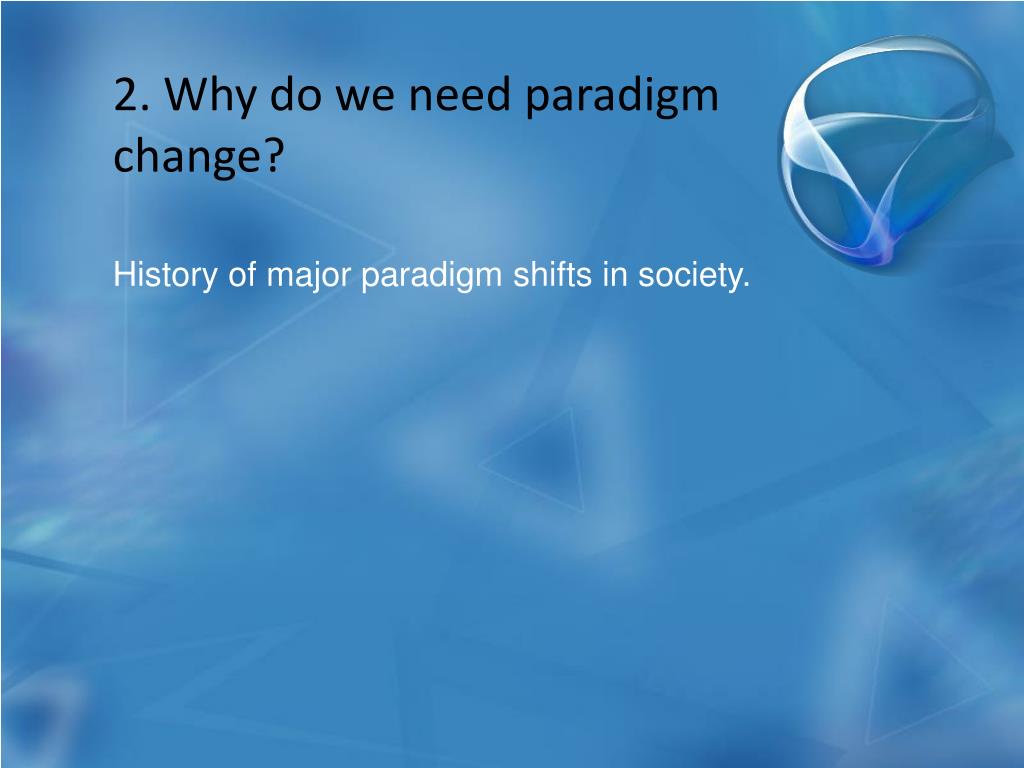 2. Why do we need paradigm change?

History of major paradigm shifts in society.